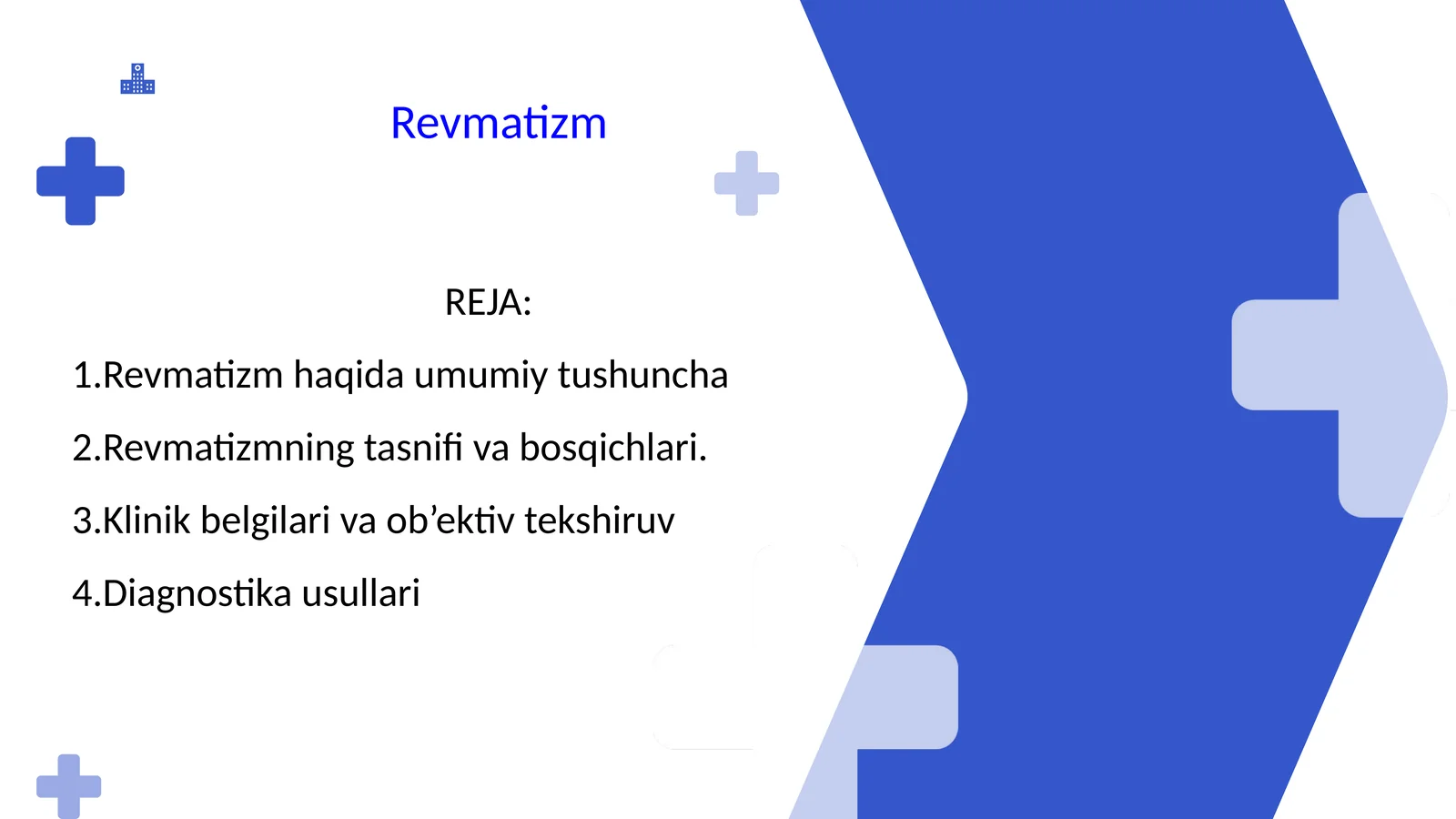 Revmatizm

REJA:

1.Revmatizm haqida umumiy tushuncha

2.Revmatizmning tasnifi va bosqichlari.

3.Klinik belgilari va ob’ektiv tekshiruv

4.Diagnostika usullari